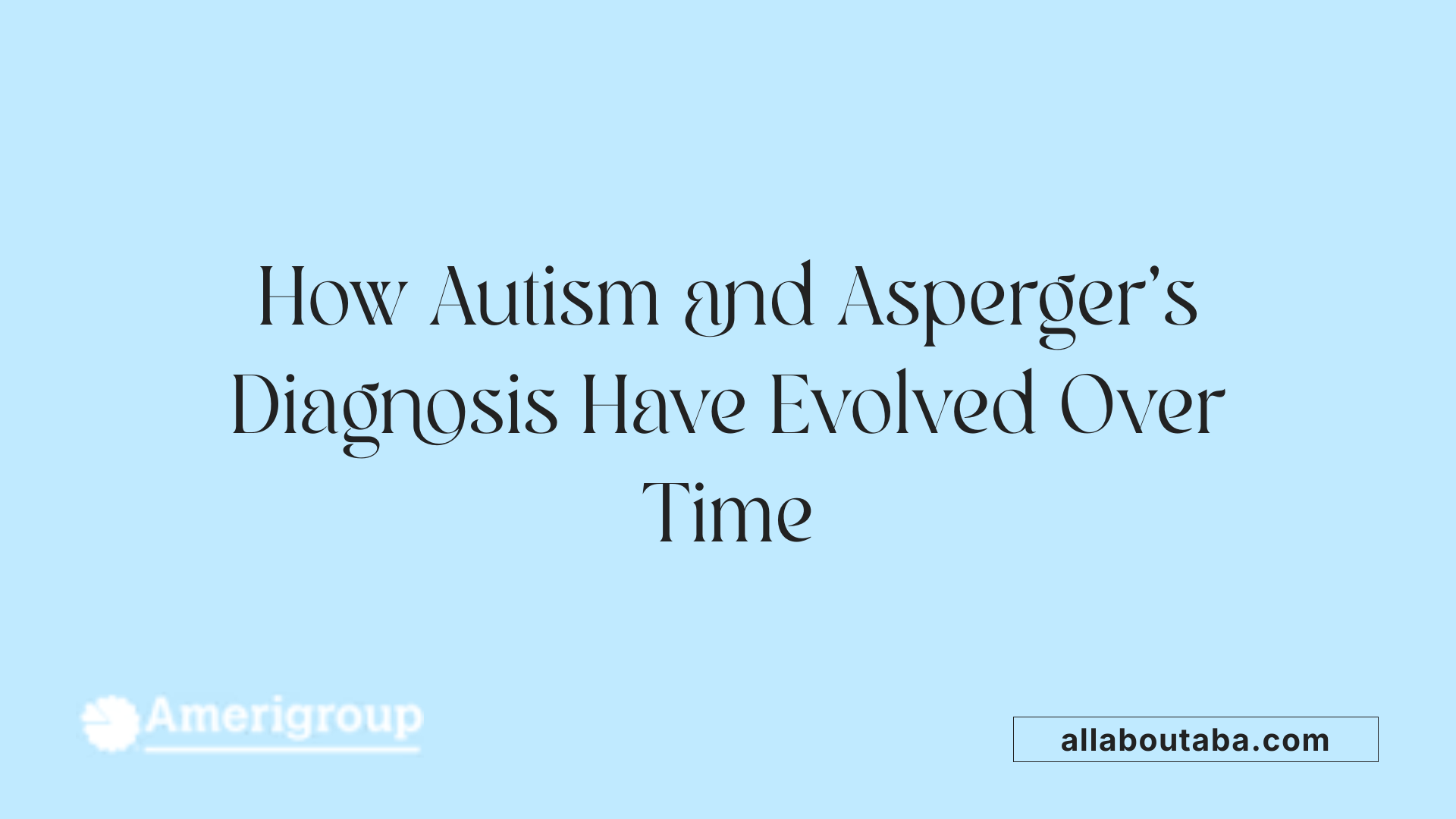 How Autism and Asperger's Diagnosis Have Evolved Over Time

Amerigroup

allaboutaba.com